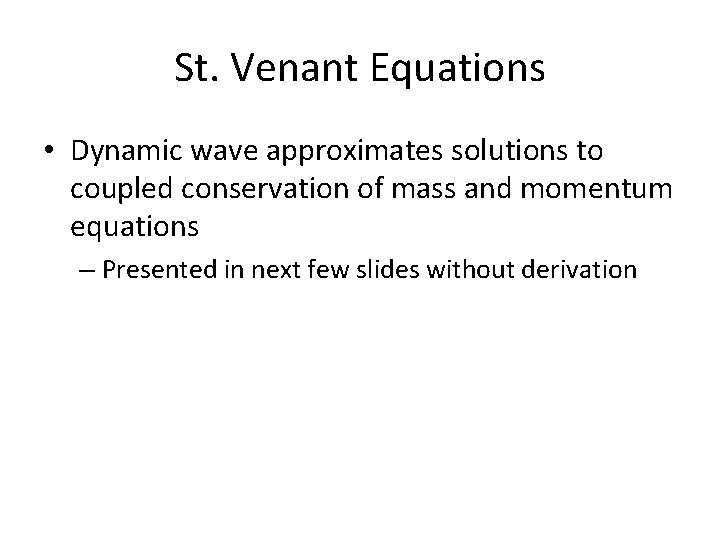 St. Venant Equations

• Dynamic wave approximates solutions to coupled conservation of mass and momentum equations

– Presented in next few slides without derivation